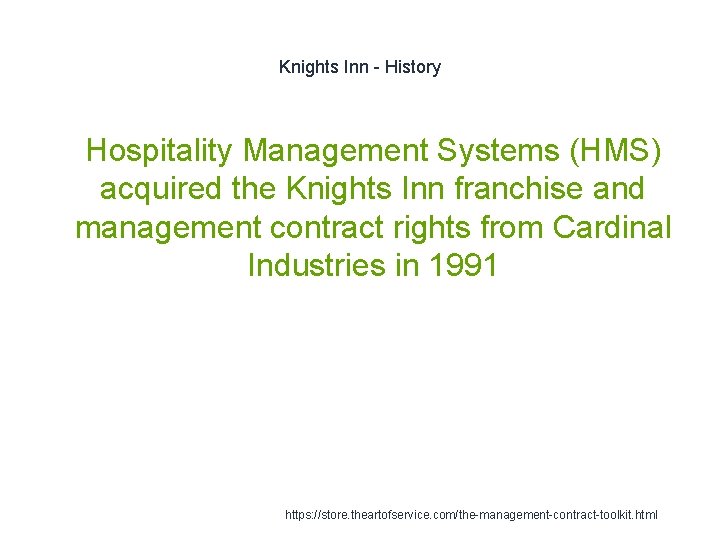 Knights Inn - History

Hospitality Management Systems (HMS) acquired the Knights Inn franchise and management contract rights from Cardinal Industries in 1991

https://store.theartofservice.com/the-management-contract-toolkit.html